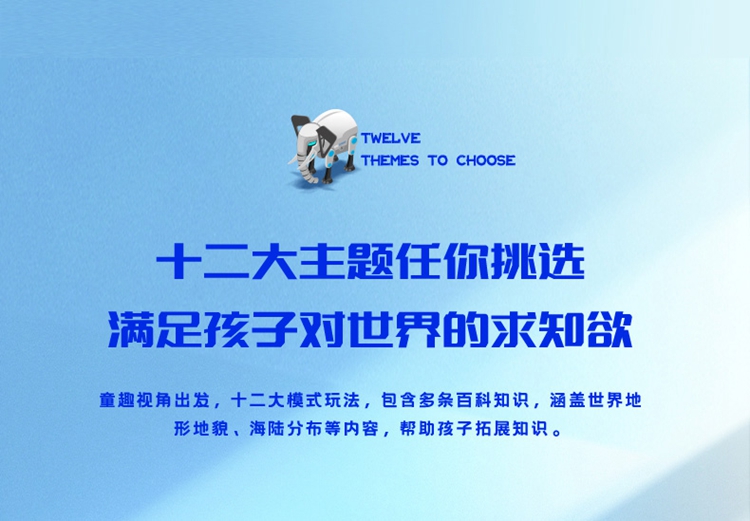 TWELVE
THEMES TO CHOOSE

十二大主题任你挑选
满足孩子对世界的求知欲

童趣视角出发，十二大模式玩法，包含多条百科知识，涵盖世界地形地貌、海陆分布等内容，帮助孩子拓展知识。